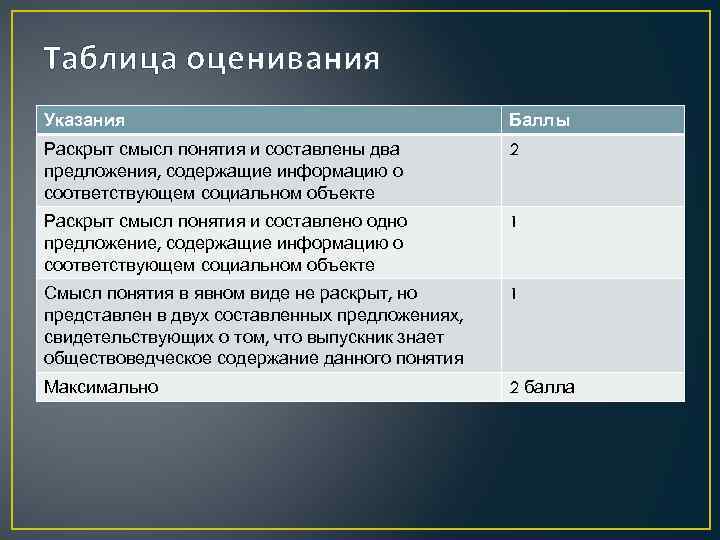 Таблица оценивания

| Указания | Баллы |
|---|---|
| Раскрыт смысл понятия и составлены два предложения, содержащие информацию о соответствующем социальном объекте | 2 |
| Раскрыт смысл понятия и составлено одно предложение, содержащие информацию о соответствующем социальном объекте | 1 |
| Смысл понятия в явном виде не раскрыт, но представлен в двух составленных предложениях, свидетельствующих о том, что выпускник знает обществоведческое содержание данного понятия | 1 |
| Максимально | 2 балла |